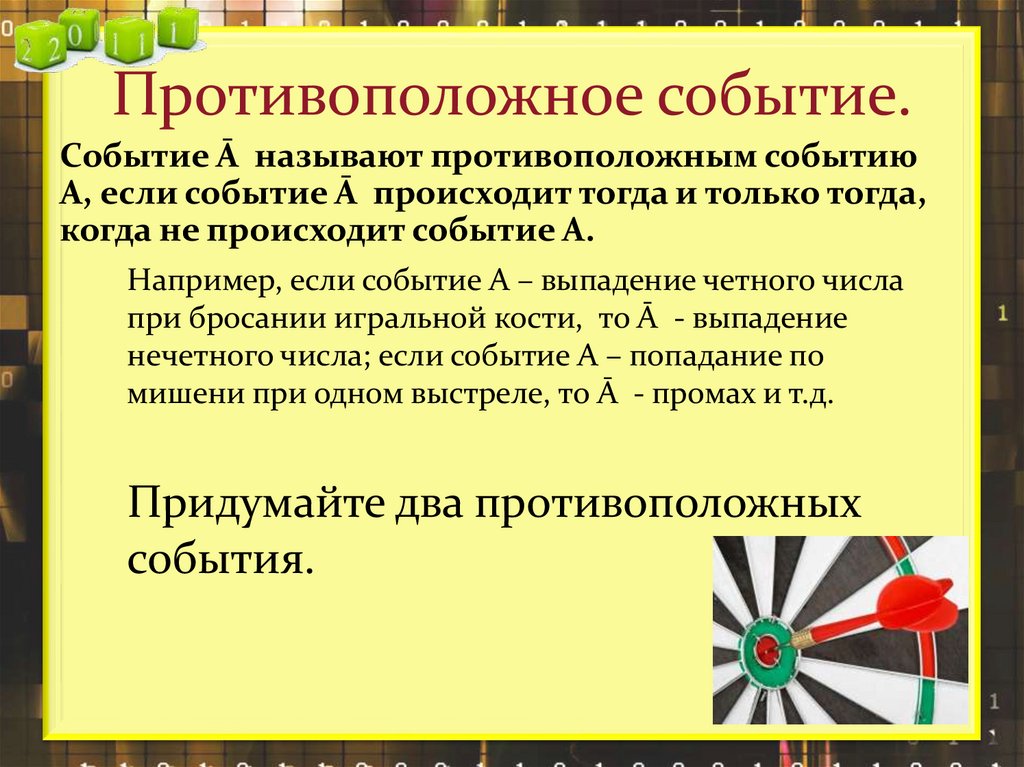 2 2 0 1 1 1

Противоположное событие.

Событие Ā называют противоположным событию А, если событие Ā происходит тогда и только тогда, когда не происходит событие А.

Например, если событие А – выпадение четного числа при бросании игральной кости, то Ā - выпадение нечетного числа; если событие А – попадание по мишени при одном выстреле, то Ā - промах и т.д.

Придумайте два противоположных события.